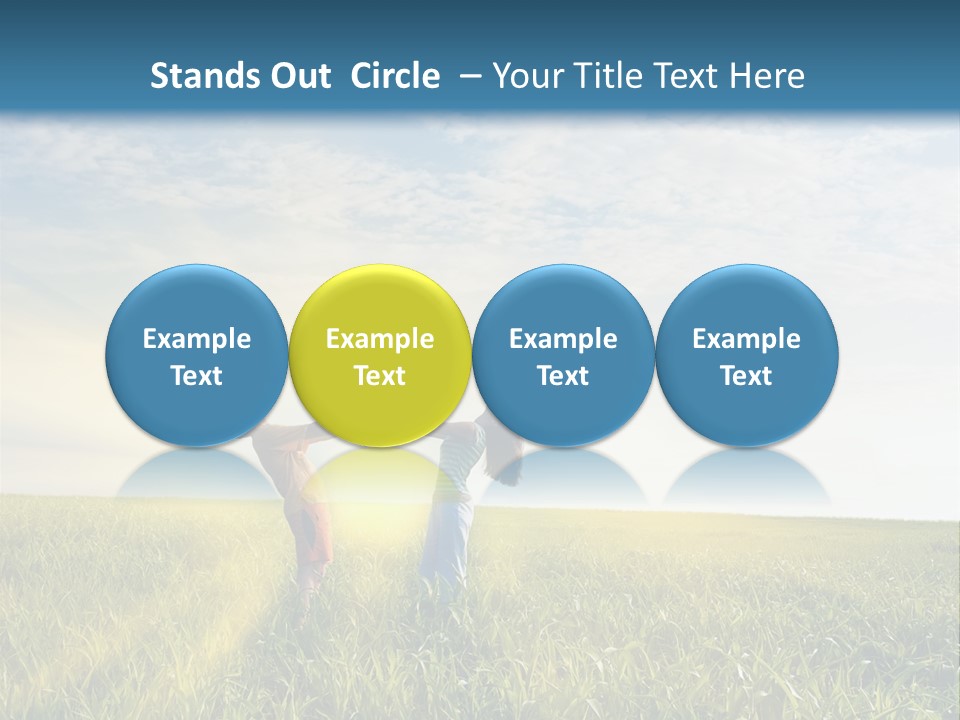 Stands Out Circle – Your Title Text Here

Example Text

Example Text

Example Text

Example Text